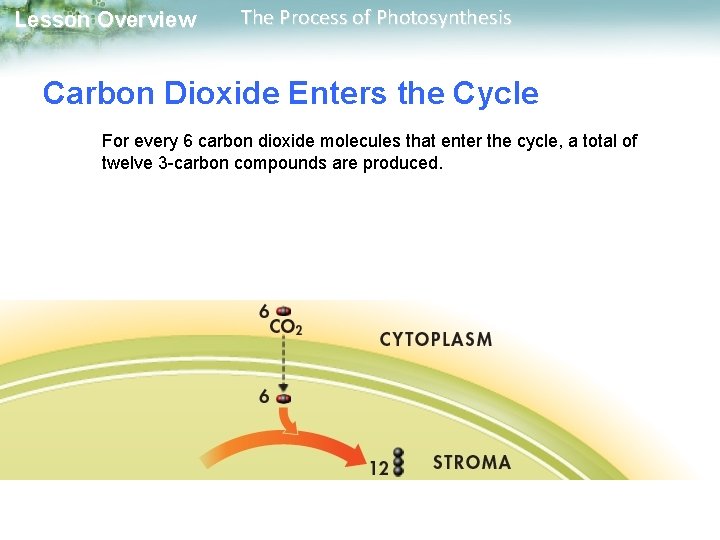 Lesson Overview The Process of Photosynthesis

Carbon Dioxide Enters the Cycle

For every 6 carbon dioxide molecules that enter the cycle, a total of twelve 3-carbon compounds are produced.

6
$CO_2$

CYTOPLASM

6

12

STROMA